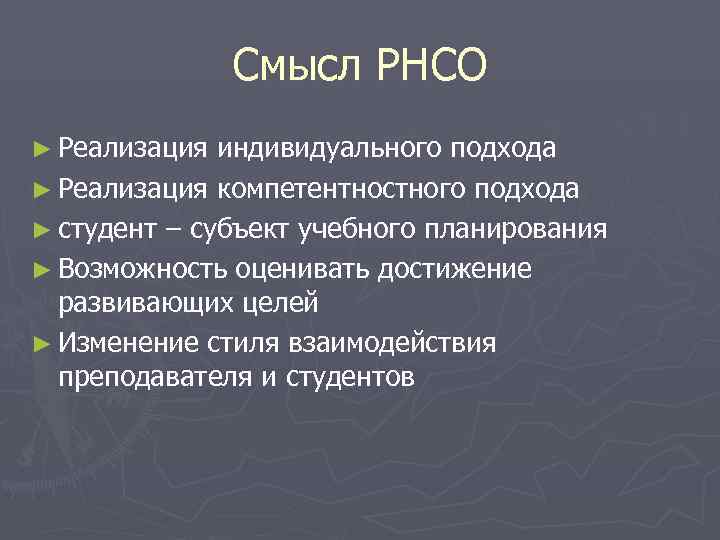 Смысл РНСО

► Реализация индивидуального подхода
► Реализация компетентностного подхода
► студент – субъект учебного планирования
► Возможность оценивать достижение развивающих целей
► Изменение стиля взаимодействия преподавателя и студентов